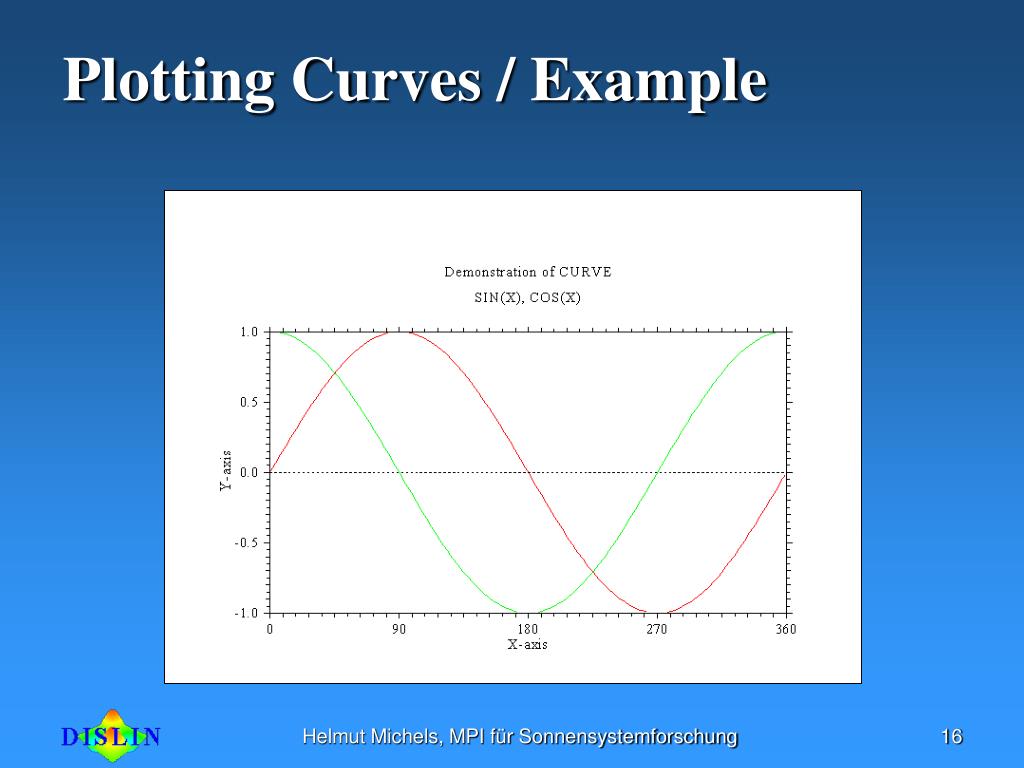 Plotting Curves / Example

Demonstration of CURVE
SIN(X), COS(X)

1.0
0.5
0.0
-0.5
-1.0
Y-axis

0
90
180
270
360
X-axis

DISLIN

Helmut Michels, MPI für Sonnensystemforschung

16